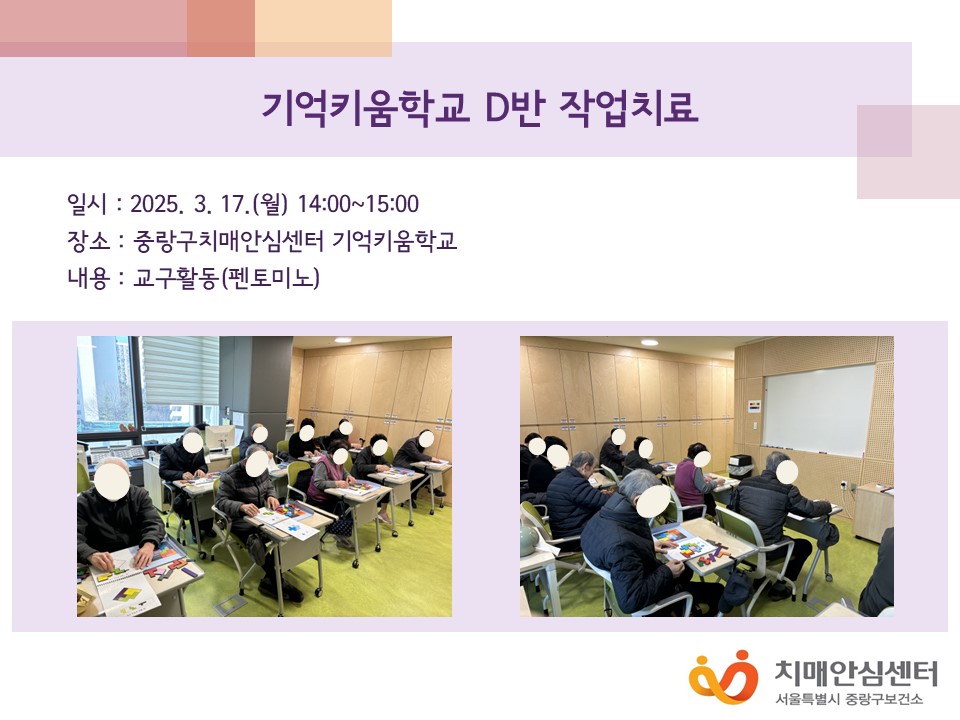 기억키움학교 D반 작업치료

일시 : 2025. 3. 17.(월) 14:00~15:00
장소 : 중랑구치매안심센터 기억키움학교
내용 : 교구활동(펜토미노)

치매안심센터
서울특별시 중랑구보건소